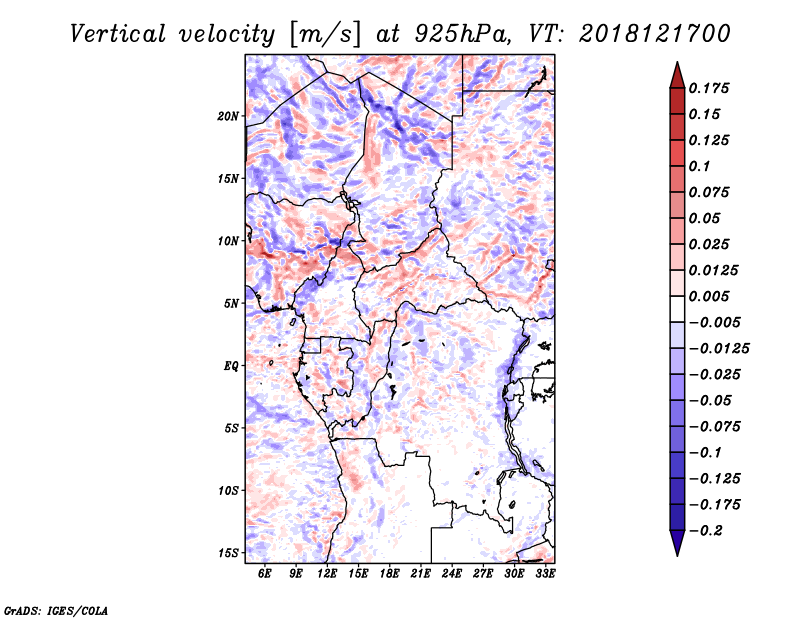 Vertical velocity [m/s] at 925hPa, VT: 2018121700

20N
15N
10N
5N
EQ
5S
10S
15S

6E 9E 12E 15E 18E 21E 24E 27E 30E 33E

0.175
0.15
0.125
0.1
0.075
0.05
0.025
0.0125
0.005
-0.005
-0.0125
-0.025
-0.05
-0.075
-0.1
-0.125
-0.175
-0.2

GrADS: IGES/COLA